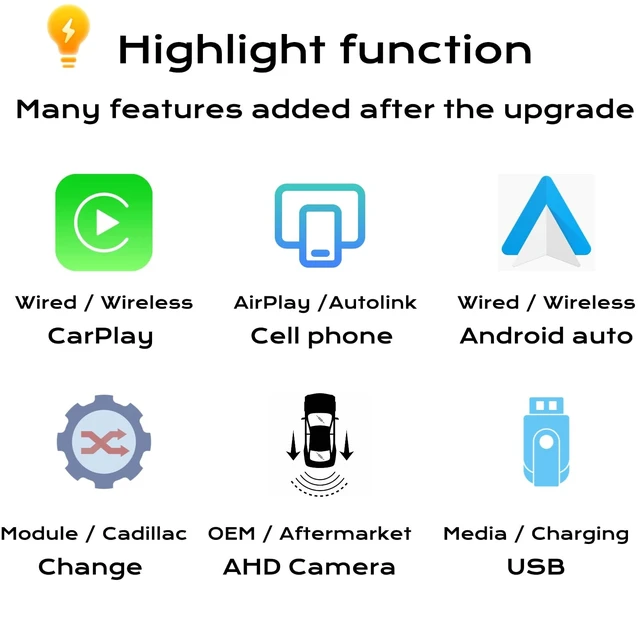 Highlight function

Many features added after the upgrade

Wired / Wireless
CarPlay

AirPlay /Autolink
Cell phone

Wired / Wireless
Android auto

Module / Cadillac
Change

OEM / Aftermarket
AHD Camera

Media / Charging
USB